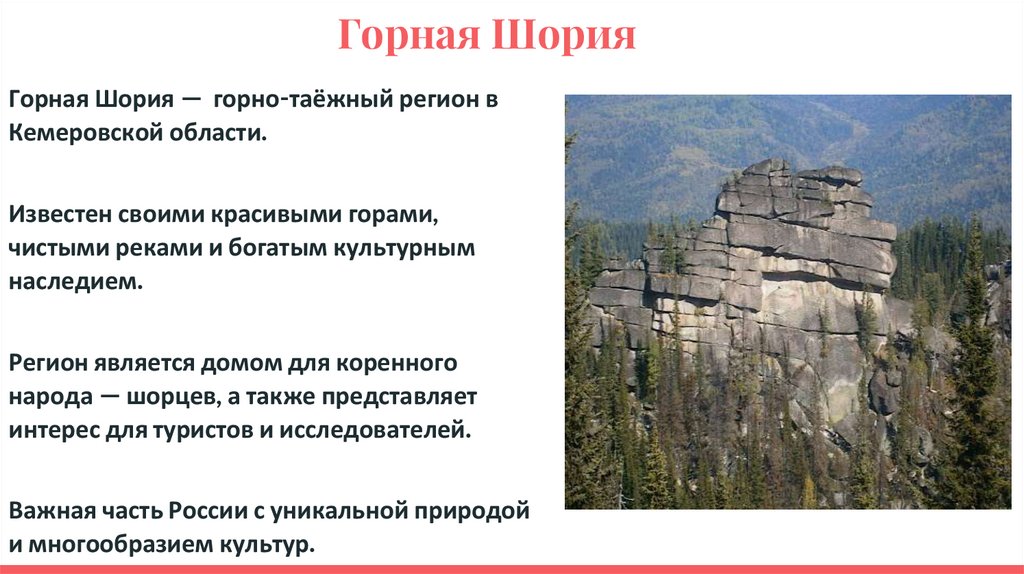 Горная Шория

Горная Шория — горно-таёжный регион в Кемеровской области.

Известен своими красивыми горами, чистыми реками и богатым культурным наследием.

Регион является домом для коренного народа — шорцев, а также представляет интерес для туристов и исследователей.

Важная часть России с уникальной природой и многообразием культур.